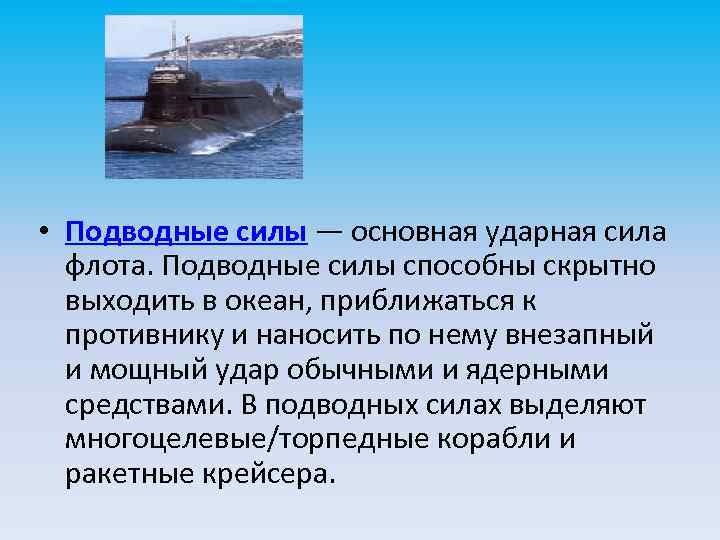 • Подводные силы — основная ударная сила флота. Подводные силы способны скрытно выходить в океан, приближаться к противнику и наносить по нему внезапный и мощный удар обычными и ядерными средствами. В подводных силах выделяют многоцелевые/торпедные корабли и ракетные крейсера.